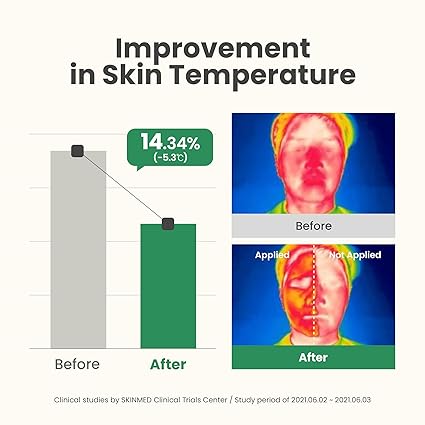 Improvement in Skin Temperature

14.34%
(-5.3℃)

Before

After

Before

Applied

Not Applied

After

Clinical studies by SKINMED Clinical Trials Center / Study period of 2021.05.02 ~ 2021.05.03